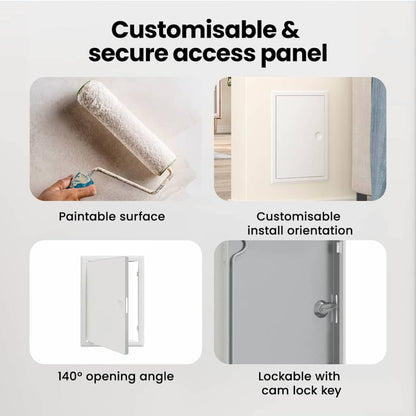 Customisable & secure access panel

Paintable surface

Customisable install orientation

140° opening angle

Lockable with cam lock key